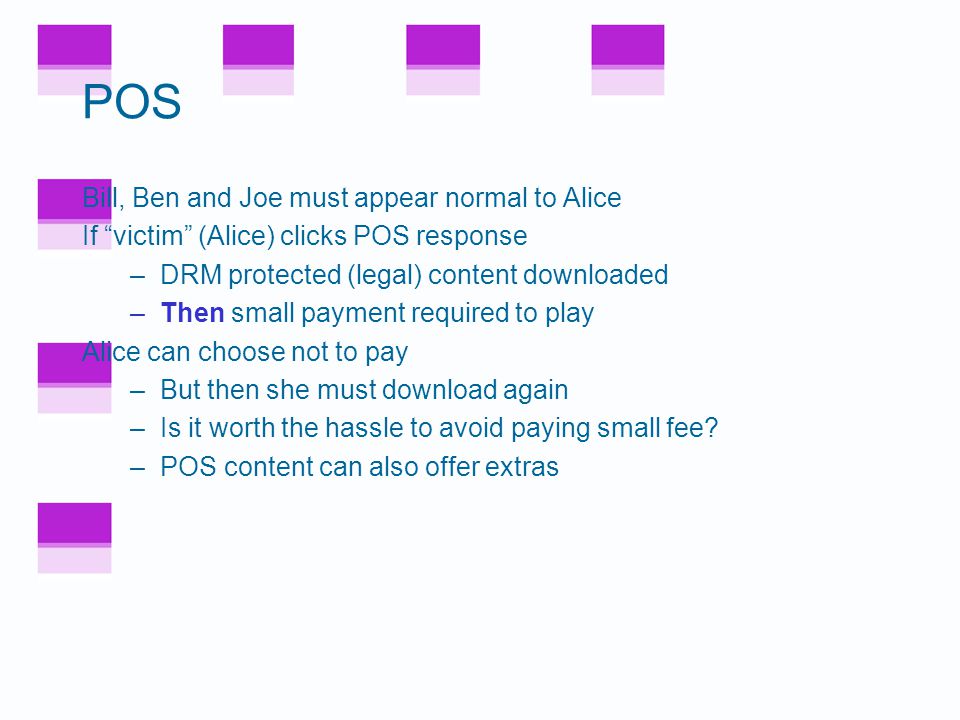 POS

Bill, Ben and Joe must appear normal to Alice

If “victim” (Alice) clicks POS response

– DRM protected (legal) content downloaded

– Then small payment required to play

Alice can choose not to pay

– But then she must download again

– Is it worth the hassle to avoid paying small fee?

– POS content can also offer extras